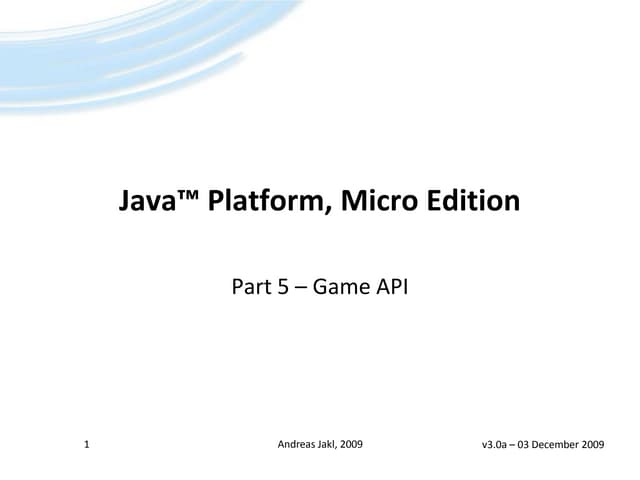 Java™ Platform, Micro Edition

Part 5 – Game API

1

Andreas Jakl, 2009

v3.0a – 03 December 2009